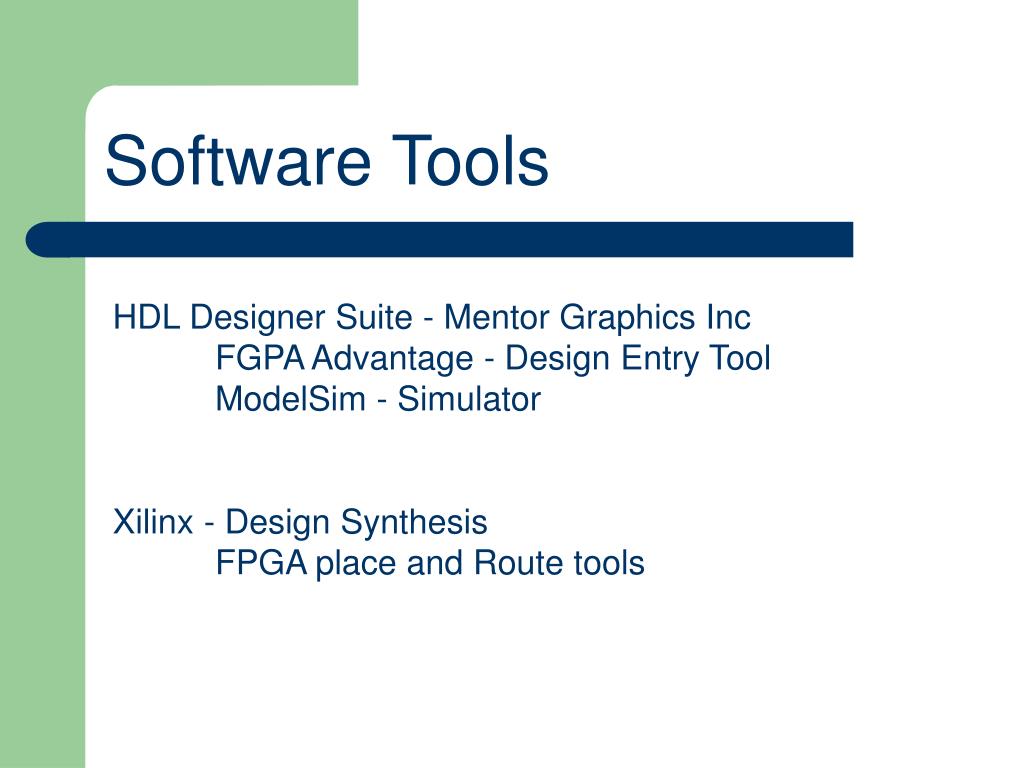 Software Tools

HDL Designer Suite - Mentor Graphics Inc
FGPA Advantage - Design Entry Tool
ModelSim - Simulator

Xilinx - Design Synthesis
FPGA place and Route tools